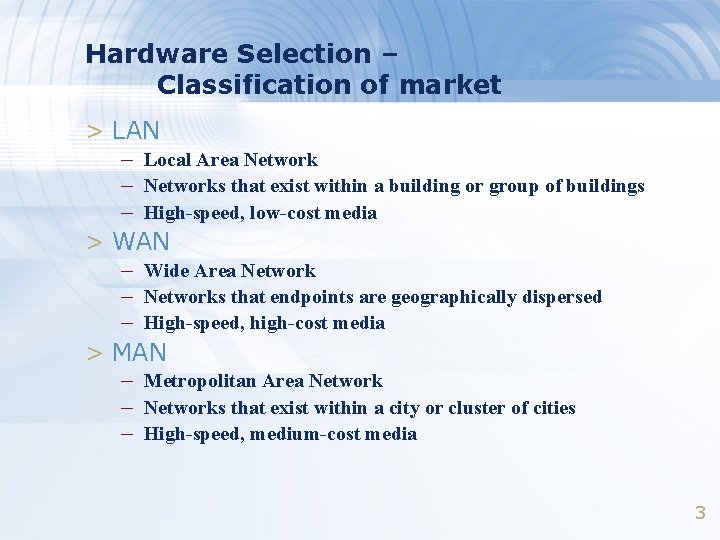 Hardware Selection –
Classification of market

> LAN
– Local Area Network
– Networks that exist within a building or group of buildings
– High-speed, low-cost media

> WAN
– Wide Area Network
– Networks that endpoints are geographically dispersed
– High-speed, high-cost media

> MAN
– Metropolitan Area Network
– Networks that exist within a city or cluster of cities
– High-speed, medium-cost media

3